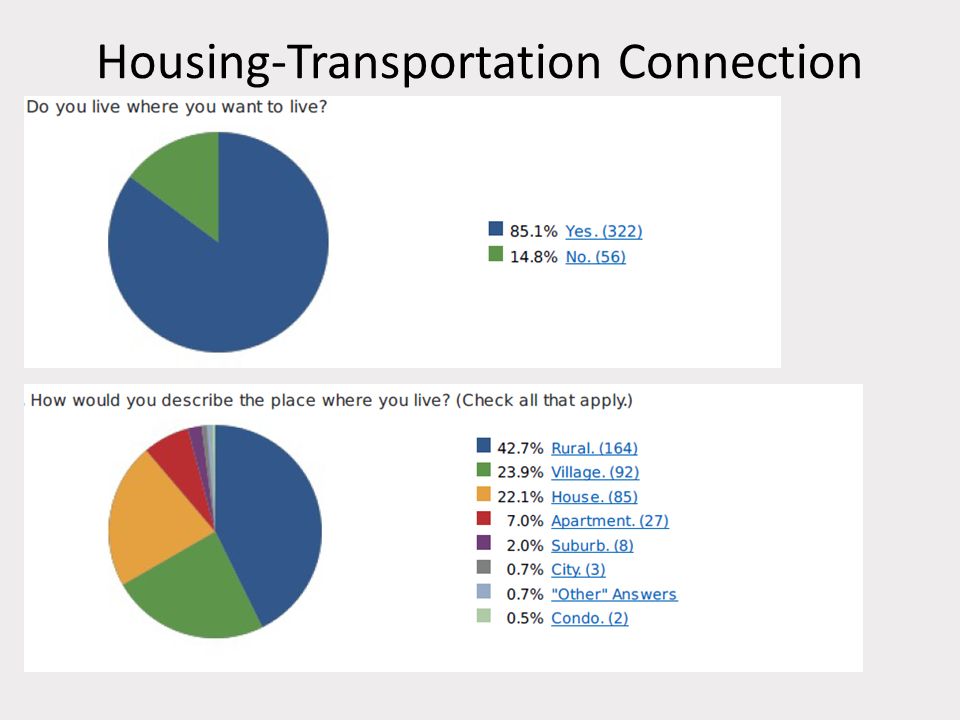 Housing-Transportation Connection

Do you live where you want to live?

85.1% Yes. (322)
14.8% No. (56)

How would you describe the place where you live? (Check all that apply.)

42.7% Rural. (164)
23.9% Village. (92)
22.1% House. (85)
7.0% Apartment. (27)
2.0% Suburb. (8)
0.7% City. (3)
0.7% "Other" Answers
0.5% Condo. (2)